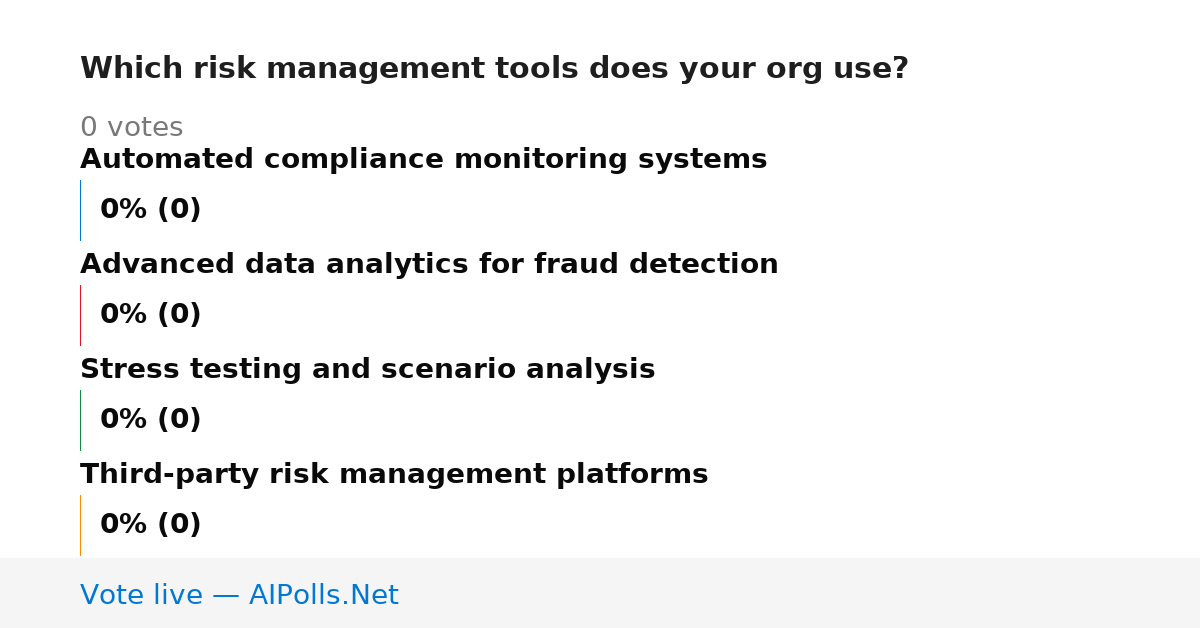 Which risk management tools does your org use?

0 votes

Automated compliance monitoring systems

0% (0)

Advanced data analytics for fraud detection

0% (0)

Stress testing and scenario analysis

0% (0)

Third-party risk management platforms

0% (0)

Vote live — AIPolls.Net